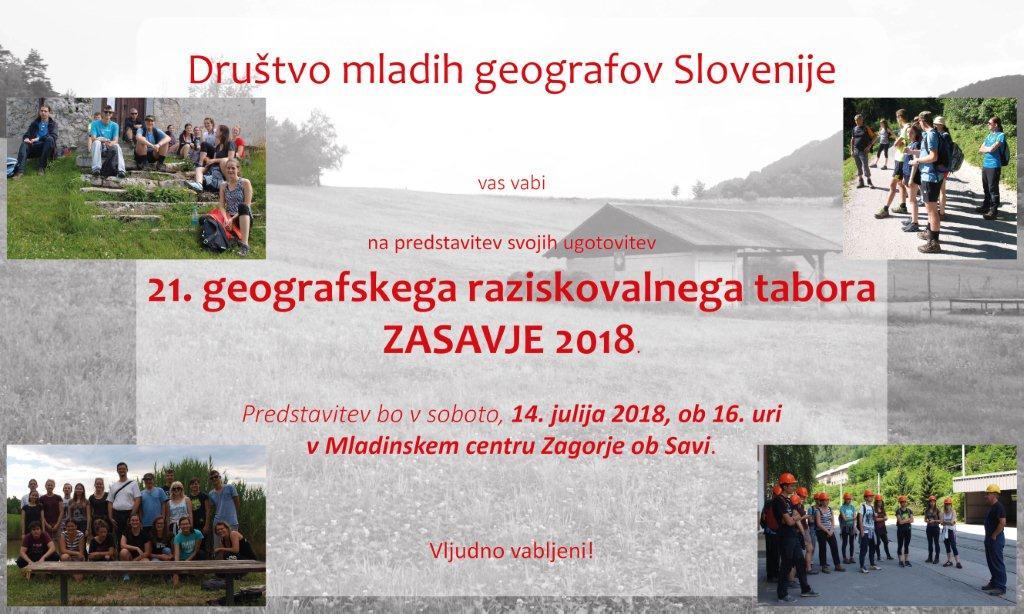 Društvo mladih geografov Slovenije

vas vabi

na predstavitev svojih ugotovitev

21. geografskega raziskovalnega tabora ZASAVJE 2018.

Predstavitev bo v soboto, 14. julija 2018, ob 16. uri v Mladinskem centru Zagorje ob Savi.

Vljudno vabljeni!